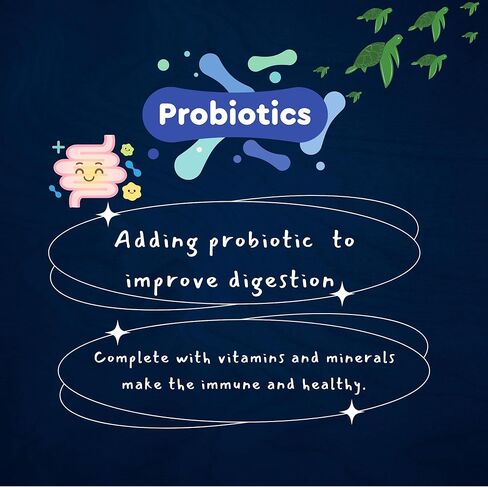 Probiotics

Adding probiotic to improve digestion

Complete with vitamins and minerals make the immune and healthy.